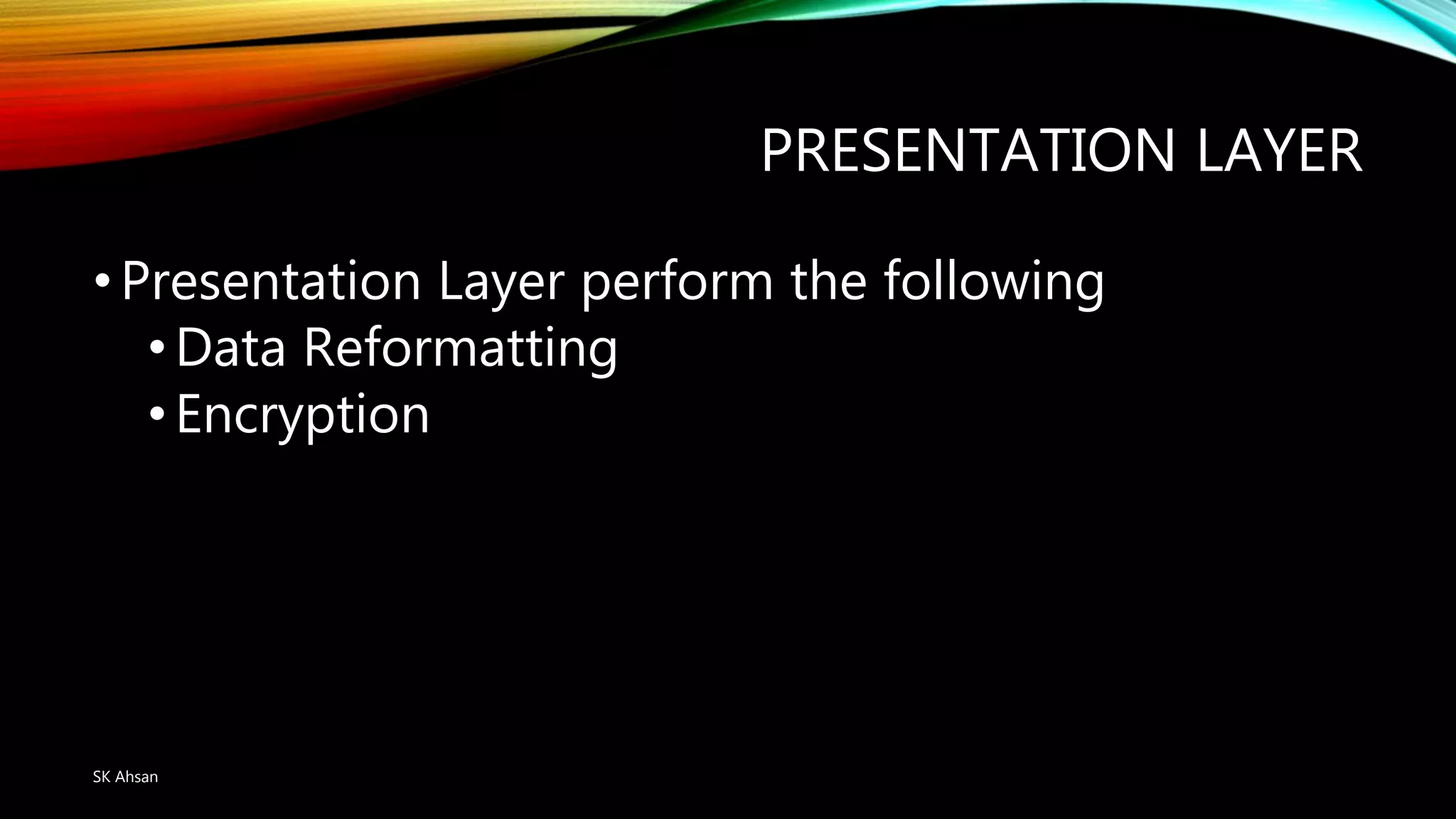 PRESENTATION LAYER

• Presentation Layer perform the following
  • Data Reformatting
  • Encryption

SK Ahsan